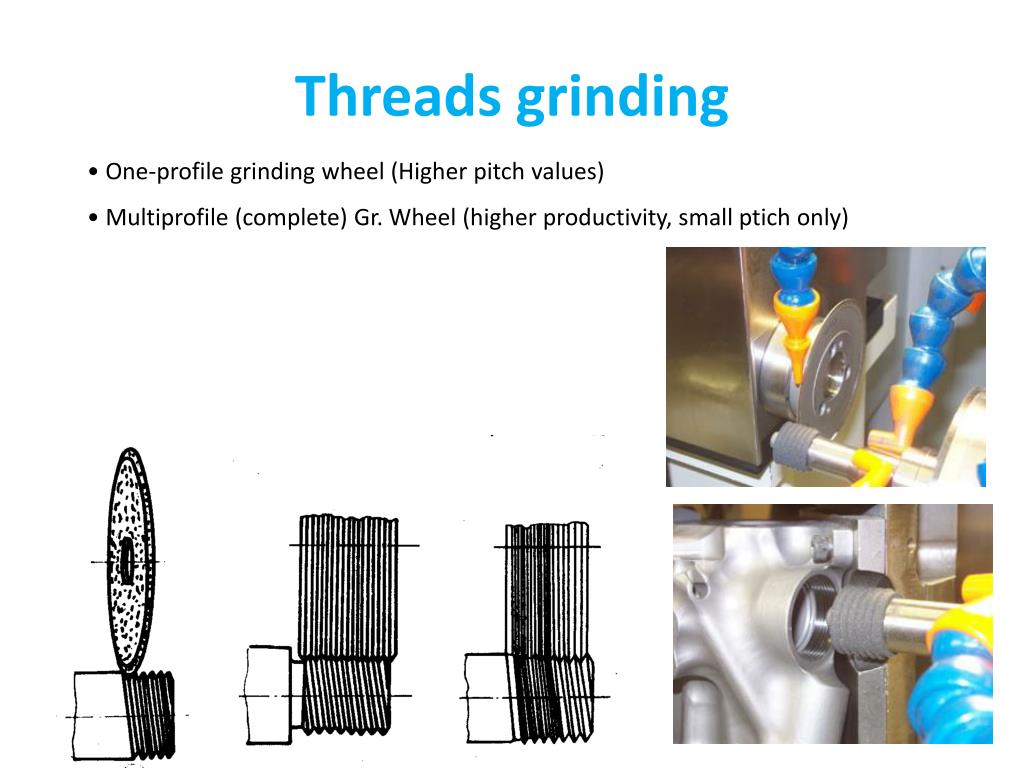 Threads grinding

• One-profile grinding wheel (Higher pitch values)

• Multiprofile (complete) Gr. Wheel (higher productivity, small ptich only)